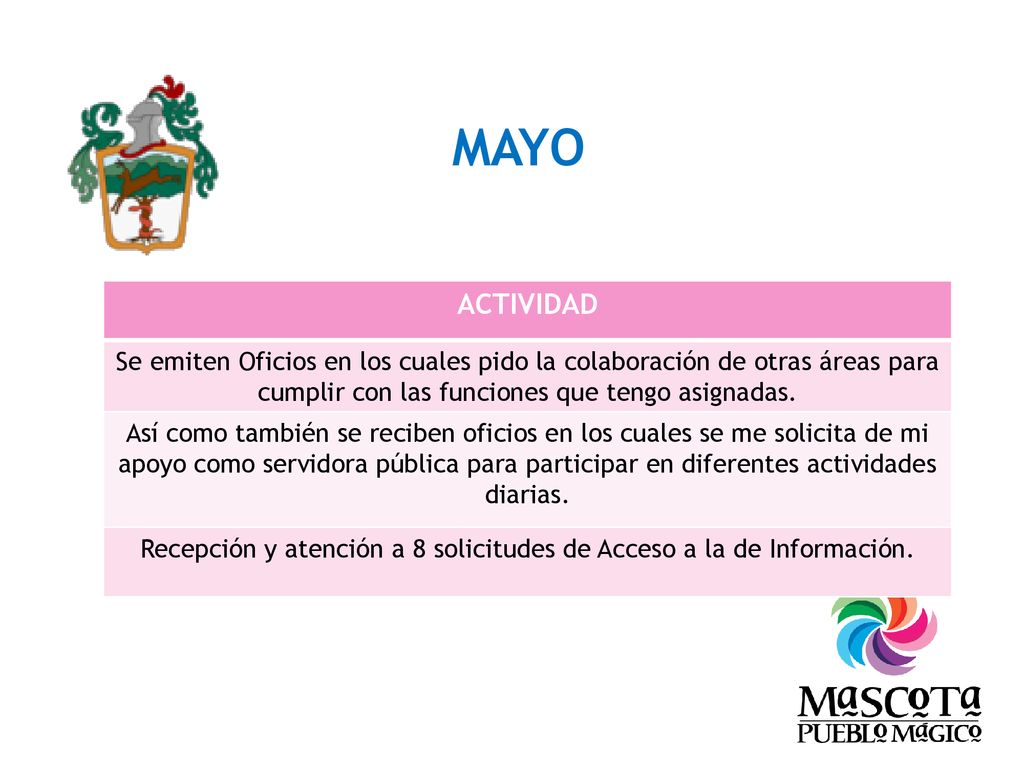 MAYO

| ACTIVIDAD |
|---|
| Se emiten Oficios en los cuales pido la colaboración de otras áreas para cumplir con las funciones que tengo asignadas. |
| Así como también se reciben oficios en los cuales se me solicita de mi apoyo como servidora pública para participar en diferentes actividades diarias. |
| Recepción y atención a 8 solicitudes de Acceso a la de Información. |

MASCOTA
PUEBLO MÁGICO